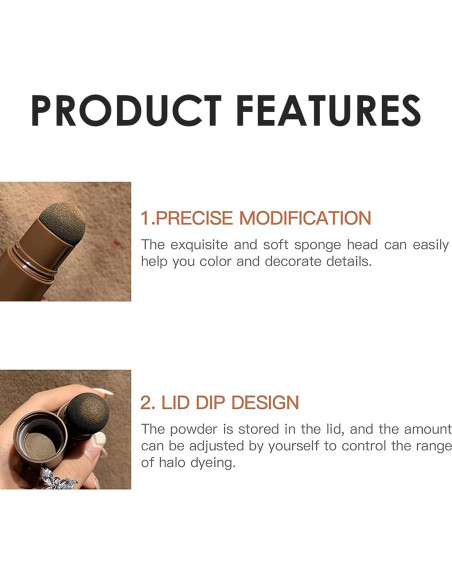 PRODUCT FEATURES

1.PRECISE MODIFICATION

The exquisite and soft sponge head can easily help you color and decorate details.

2. LID DIP DESIGN

The powder is stored in the lid, and the amount can be adjusted by yourself to control the range of halo dyeing.